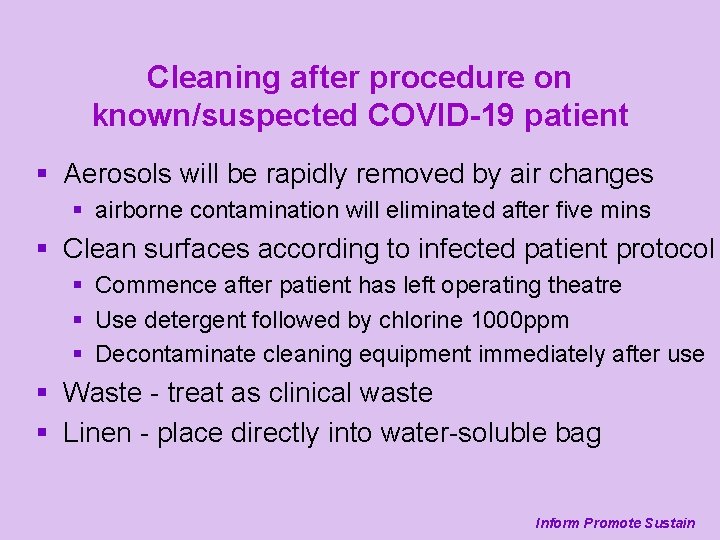 Cleaning after procedure on known/suspected COVID-19 patient

▪ Aerosols will be rapidly removed by air changes
▪ airborne contamination will eliminated after five mins
▪ Clean surfaces according to infected patient protocol
▪ Commence after patient has left operating theatre
▪ Use detergent followed by chlorine 1000ppm
▪ Decontaminate cleaning equipment immediately after use
▪ Waste - treat as clinical waste
▪ Linen - place directly into water-soluble bag

Inform Promote Sustain